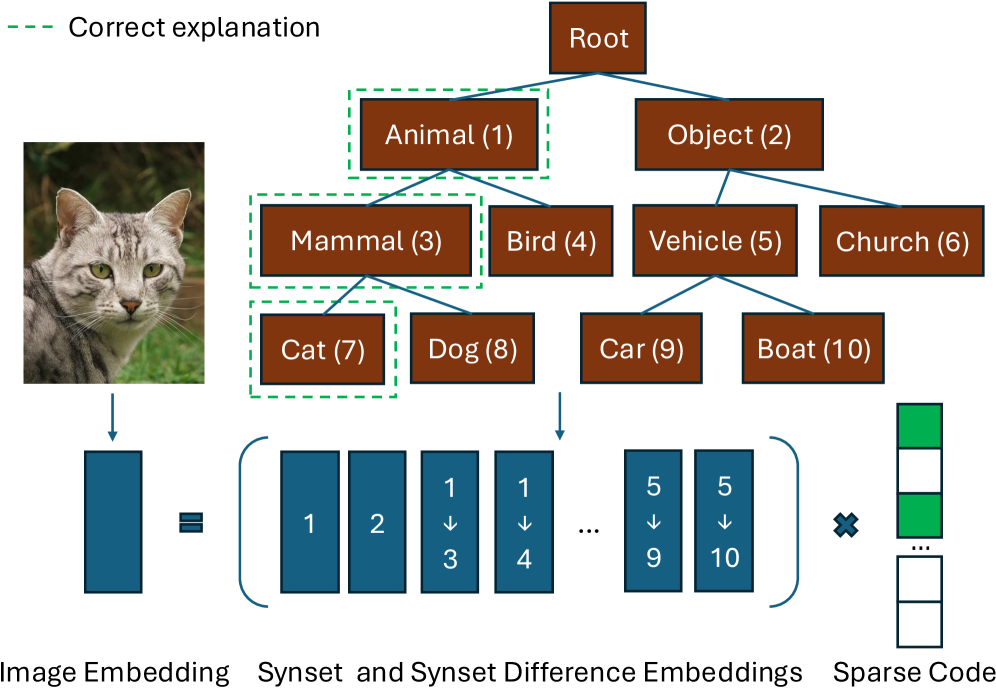 Correct explanation

Root

Animal (1)

Object (2)

Mammal (3)

Bird (4)

Vehicle (5)

Church (6)

Cat (7)

Dog (8)

Car (9)

Boat (10)

=

1

2

1 ↓ 3

1 ↓ 4

...

5 ↓ 9

5 ↓ 10

×

...

Image Embedding

Synset and Synset Difference Embeddings

Sparse Code